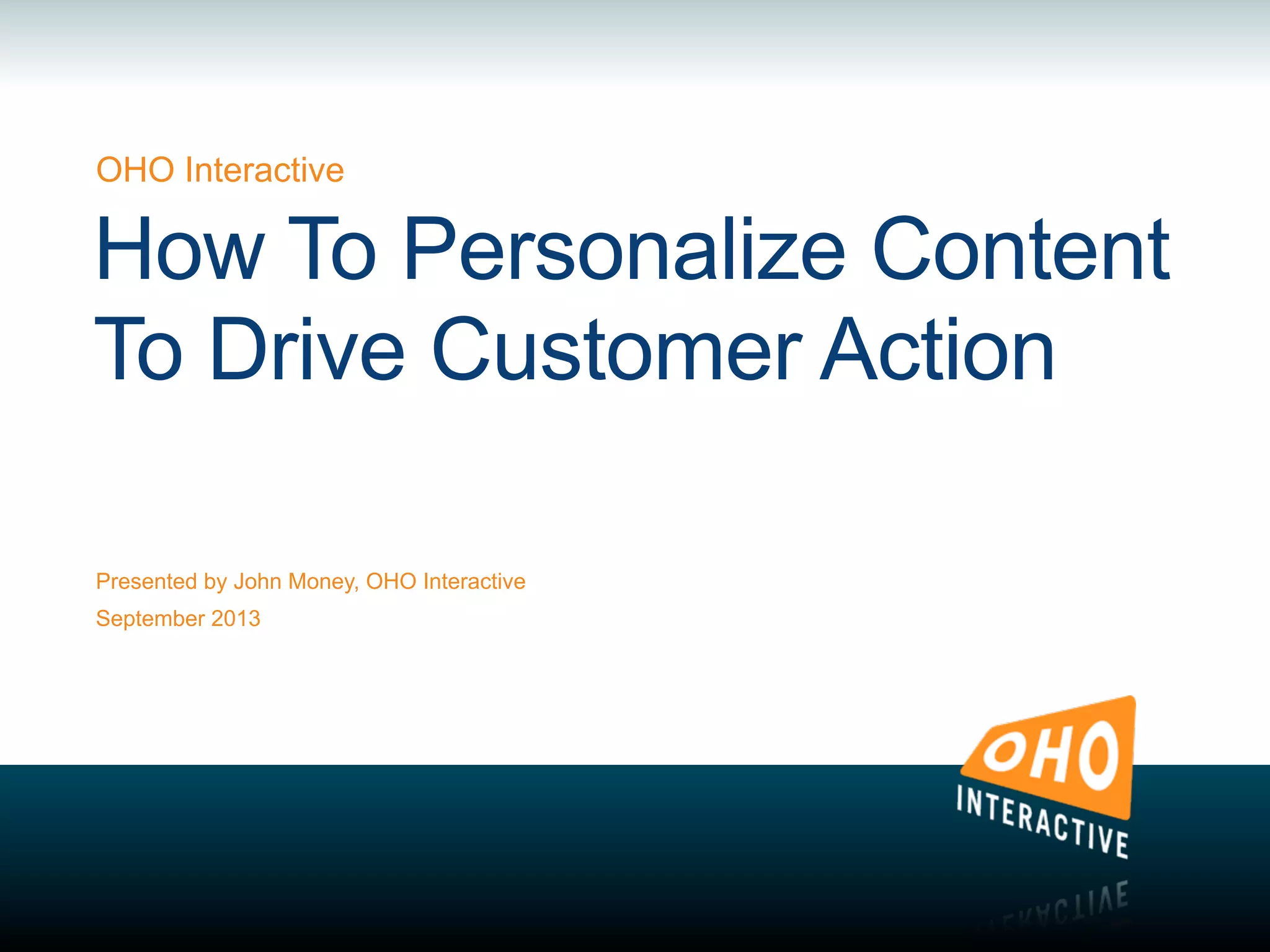 OHO Interactive

How To Personalize Content To Drive Customer Action

Presented by John Money, OHO Interactive

September 2013

OHO

INTERACTIVE